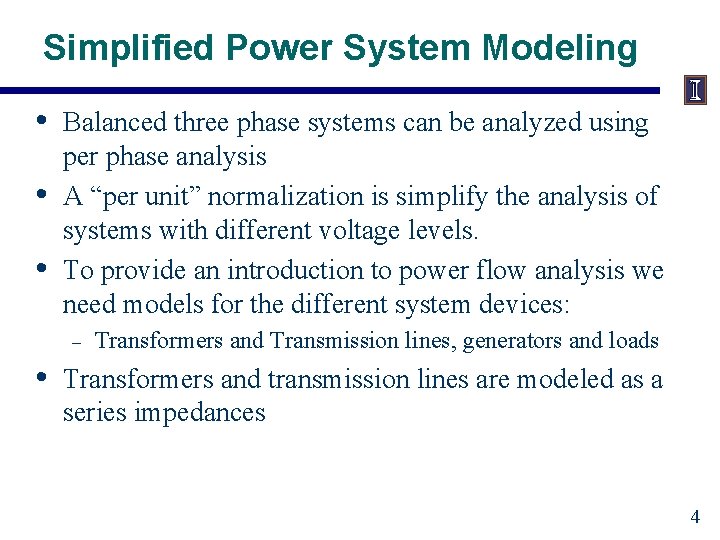 Simplified Power System Modeling

I

• Balanced three phase systems can be analyzed using per phase analysis

• A “per unit” normalization is simplify the analysis of systems with different voltage levels.

• To provide an introduction to power flow analysis we need models for the different system devices:

– Transformers and Transmission lines, generators and loads

• Transformers and transmission lines are modeled as a series impedances

4